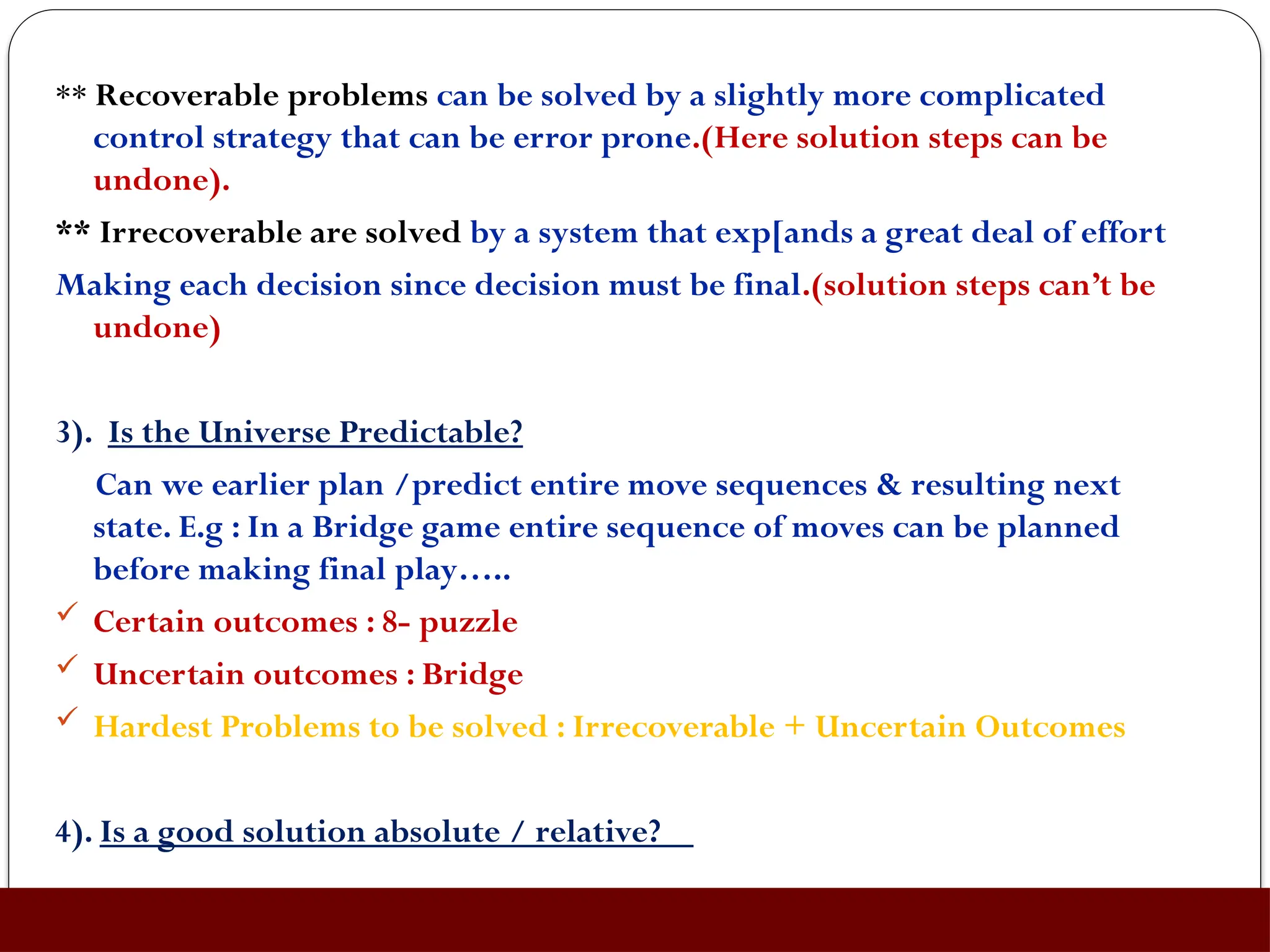 ** Recoverable problems can be solved by a slightly more complicated control strategy that can be error prone.(Here solution steps can be undone).

** Irrecoverable are solved by a system that exp[ands a great deal of effort

Making each decision since decision must be final.(solution steps can’t be undone)

3). Is the Universe Predictable?

Can we earlier plan /predict entire move sequences & resulting next state. E.g : In a Bridge game entire sequence of moves can be planned before making final play…..

✓ Certain outcomes : 8- puzzle

✓ Uncertain outcomes : Bridge

✓ Hardest Problems to be solved : Irrecoverable + Uncertain Outcomes

4). Is a good solution absolute / relative?